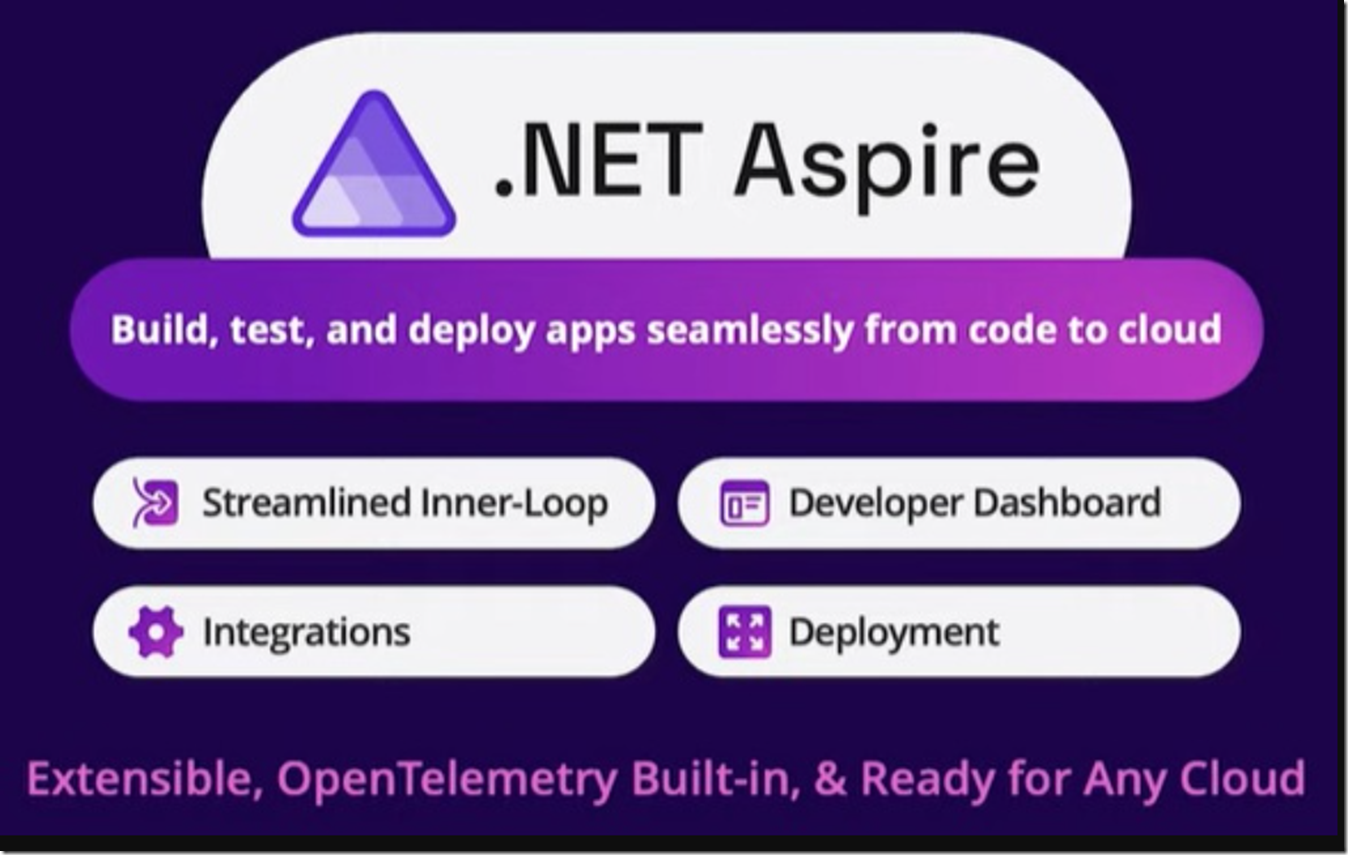 .NET Aspire

Build, test, and deploy apps seamlessly from code to cloud

Streamlined Inner-Loop

Developer Dashboard

Integrations

Deployment

Extensible, OpenTelemetry Built-in, & Ready for Any Cloud